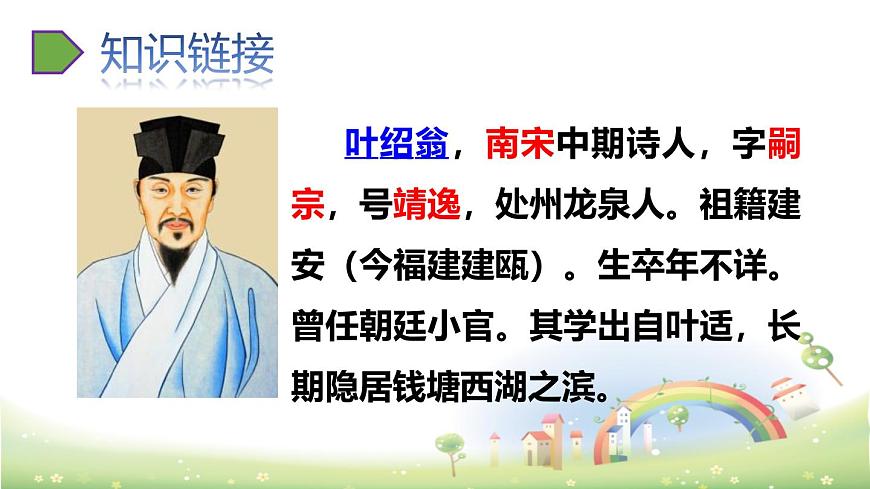 知识链接

叶绍翁，南宋中期诗人，字嗣宗，号靖逸，处州龙泉人。祖籍建安（今福建建瓯）。生卒年不详。曾任朝廷小官。其学出自叶适，长期隐居钱塘西湖之滨。